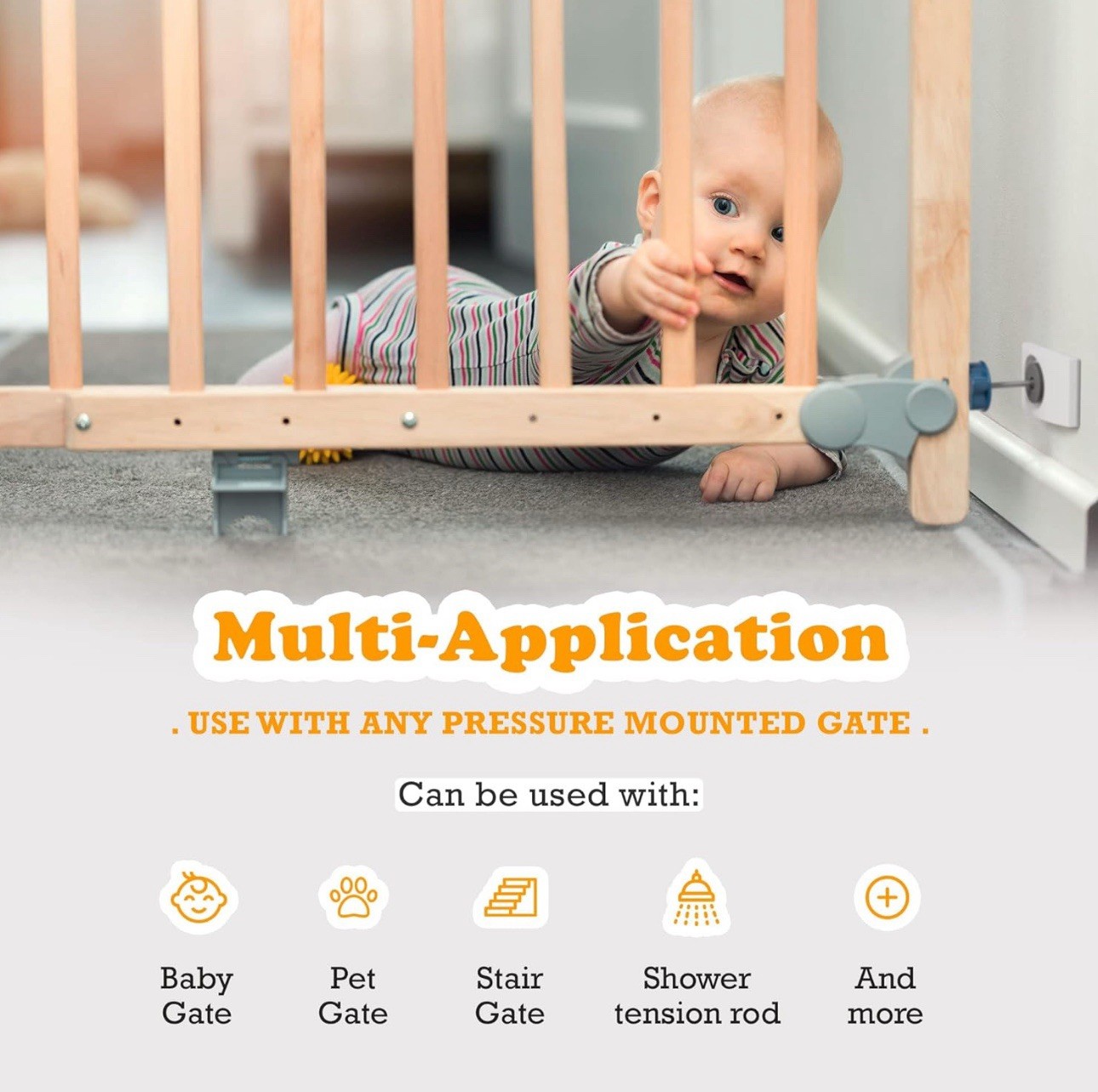 Multi-Application

. USE WITH ANY PRESSURE MOUNTED GATE .

Can be used with:

Baby Gate

Pet Gate

Stair Gate

Shower tension rod

And more